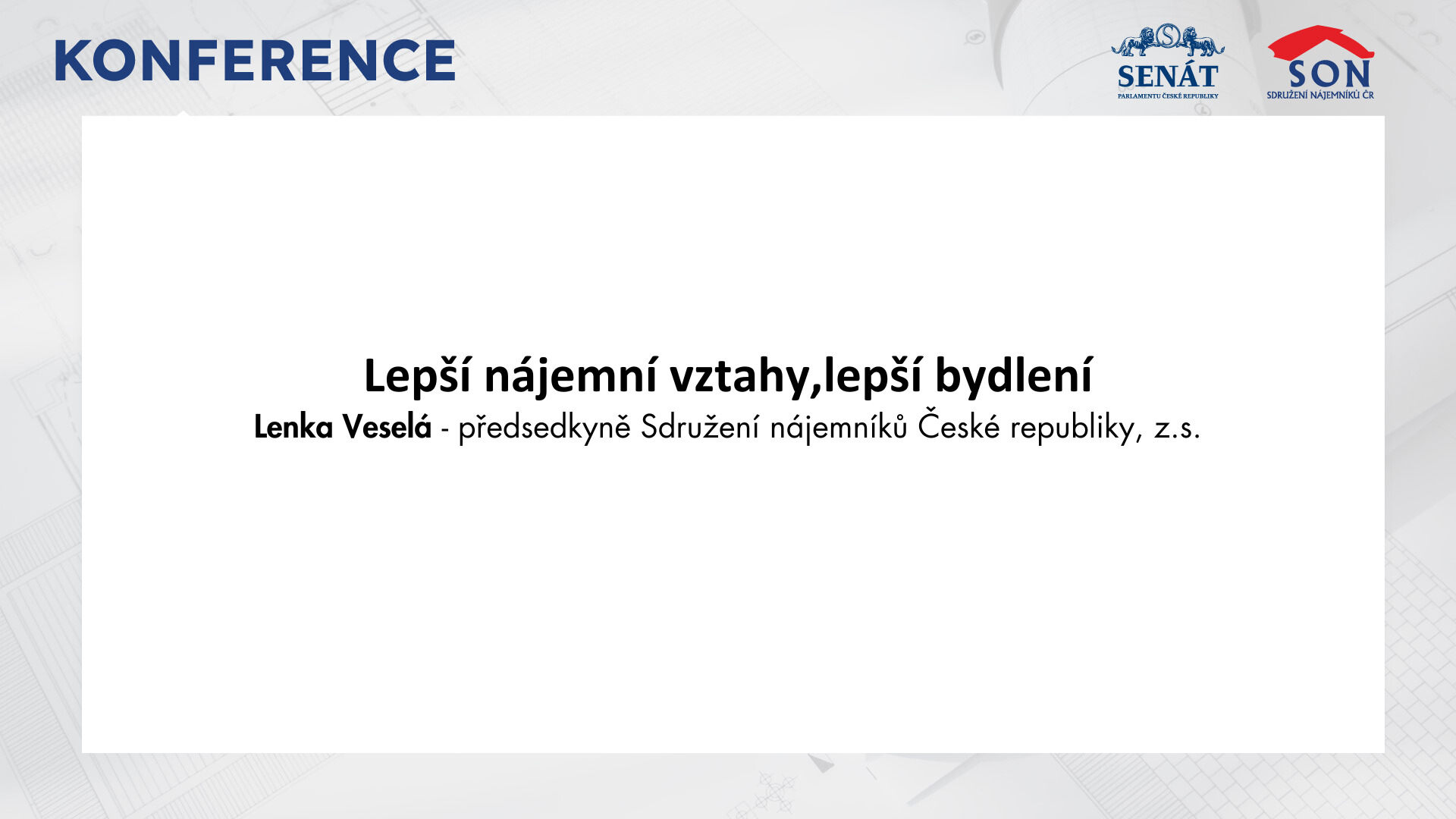 KONFERENCE

SENÁT
PARLAMENTU ČESKÉ REPUBLIKY

SON
SDRUŽENÍ NÁJEMNÍKŮ ČR

Lepší nájemní vztahy,lepší bydlení

Lenka Veselá - předsedkyně Sdružení nájemníků České republiky, z.s.